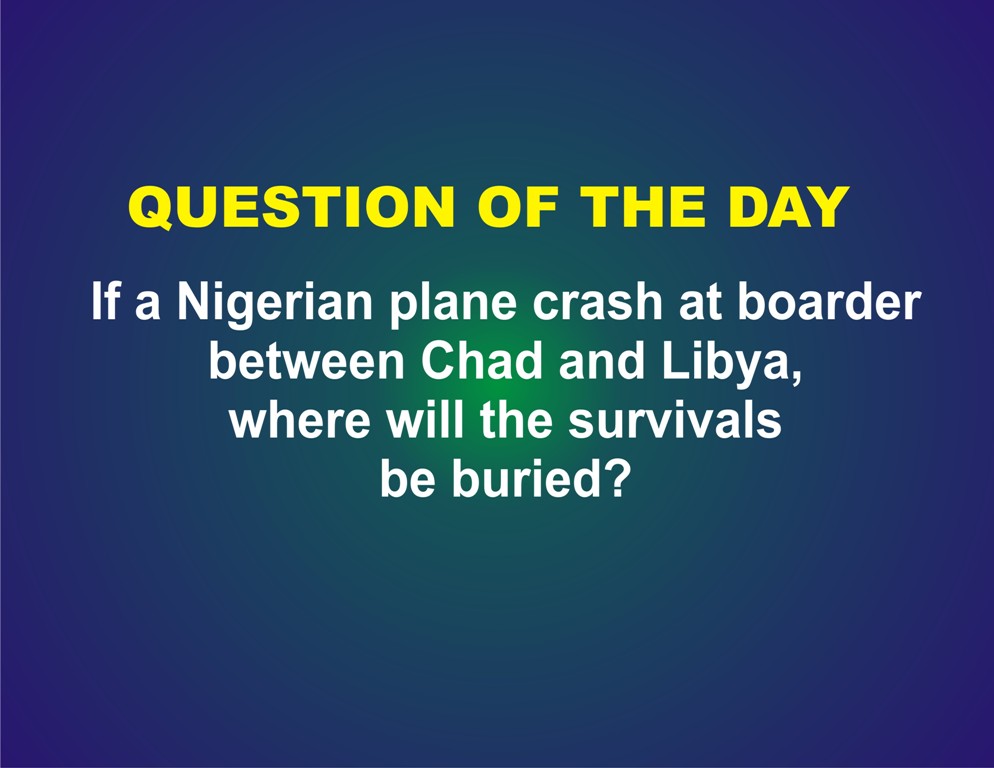 QUESTION OF THE DAY

If a Nigerian plane crash at boarder between Chad and Libya, where will the survivals be buried?